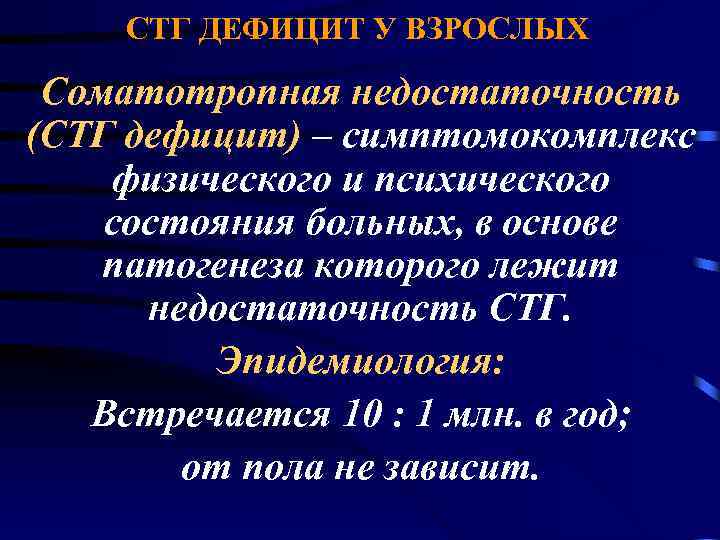 СТГ ДЕФИЦИТ У ВЗРОСЛЫХ

Соматотропная недостаточность (СТГ дефицит) – симптомокомплекс физического и психического состояния больных, в основе патогенеза которого лежит недостаточность СТГ.

Эпидемиология:

Встречается 10 : 1 млн. в год; от пола не зависит.